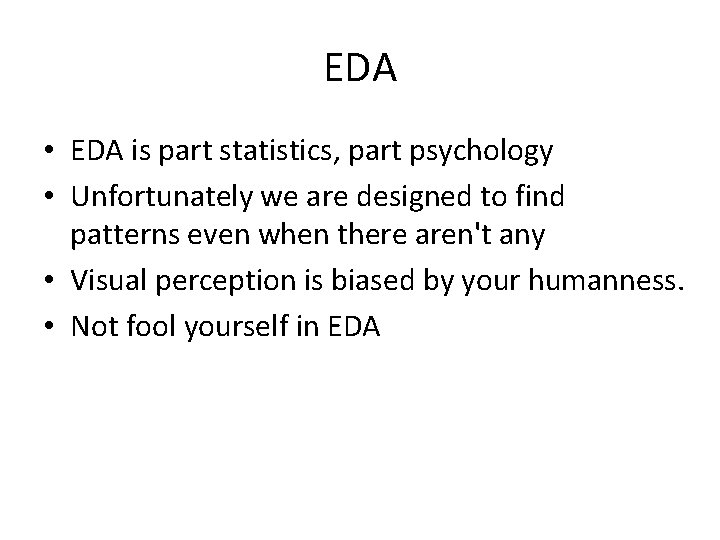 EDA

• EDA is part statistics, part psychology
• Unfortunately we are designed to find patterns even when there aren't any
• Visual perception is biased by your humanness.
• Not fool yourself in EDA